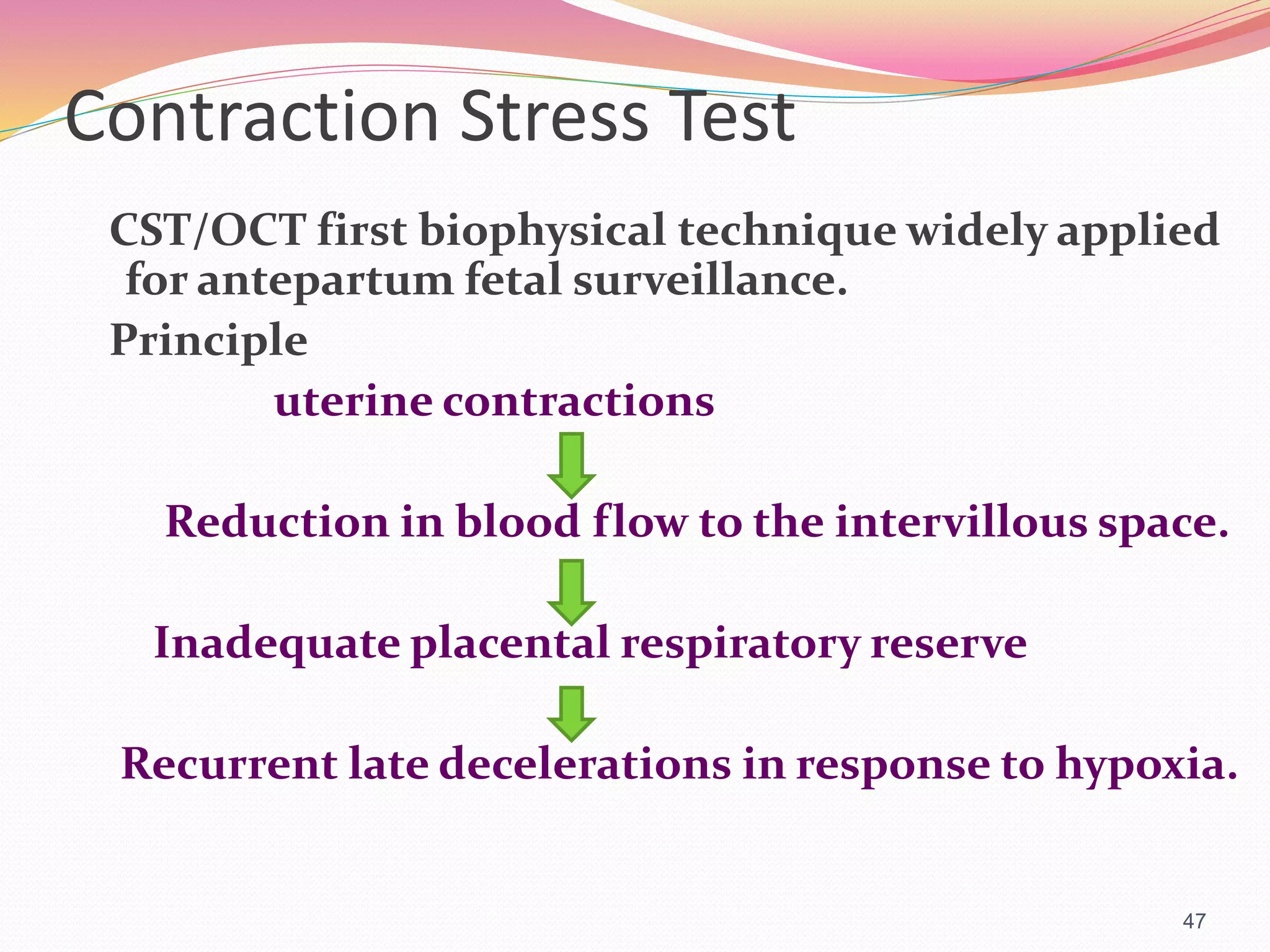 Contraction Stress Test

CST/OCT first biophysical technique widely applied for antepartum fetal surveillance.

Principle

uterine contractions

Reduction in blood flow to the intervillous space.

Inadequate placental respiratory reserve

Recurrent late decelerations in response to hypoxia.

47